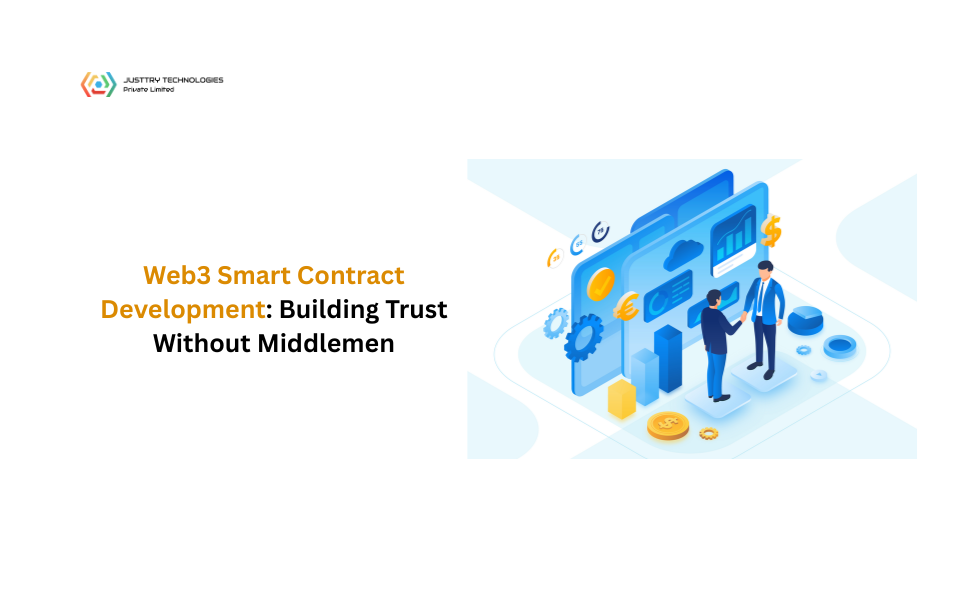 JUSTTRY TECHNOLOGIES
Private Limited

Web3 Smart Contract Development: Building Trust Without Middlemen